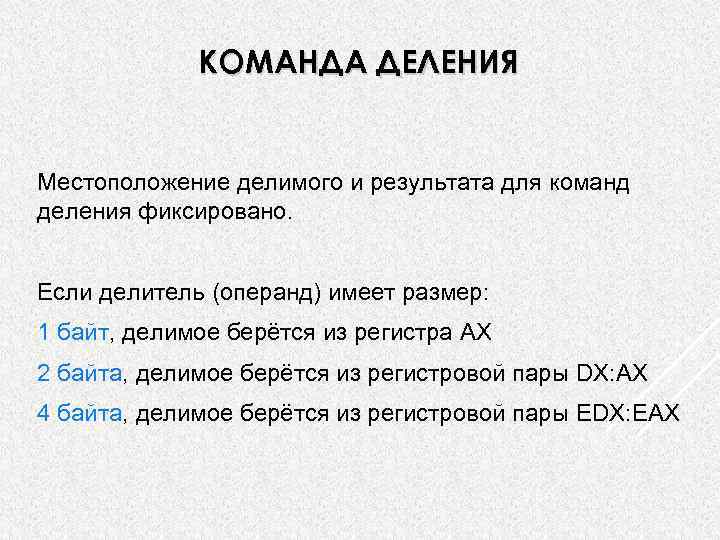 КОМАНДА ДЕЛЕНИЯ

Местоположение делимого и результата для команд деления фиксировано.

Если делитель (операнд) имеет размер:

1 байт, делимое берётся из регистра AX

2 байта, делимое берётся из регистровой пары DX:AX

4 байта, делимое берётся из регистровой пары EDX:EAX